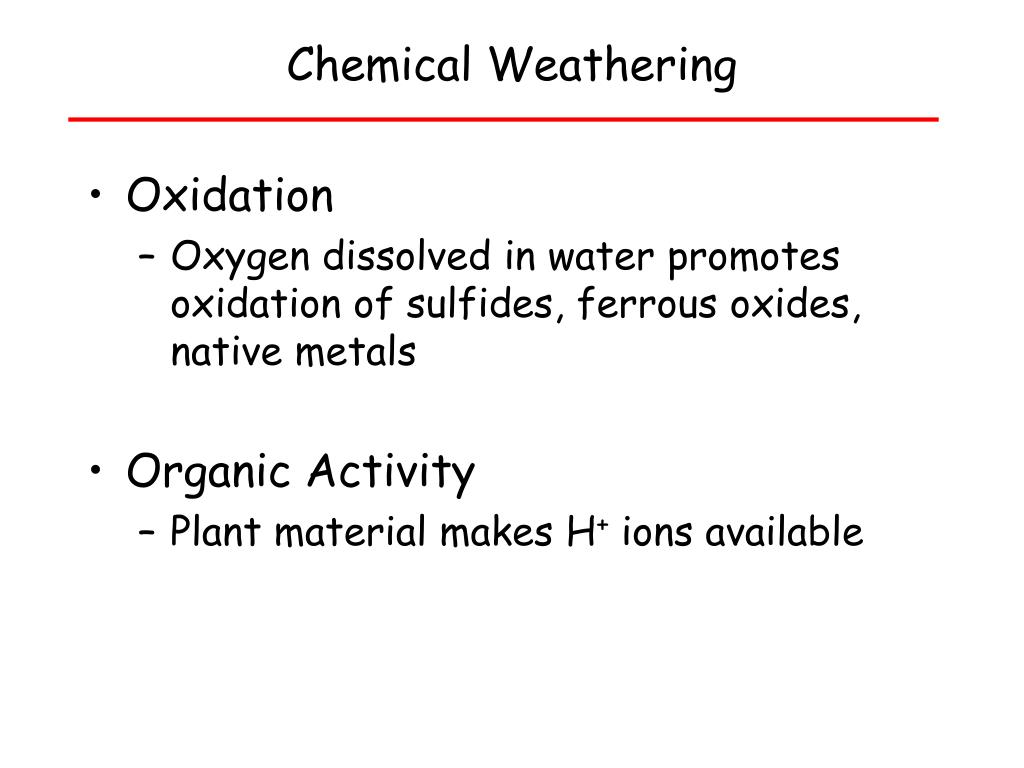 Chemical Weathering

• Oxidation
– Oxygen dissolved in water promotes oxidation of sulfides, ferrous oxides, native metals

• Organic Activity
– Plant material makes $H^+$ ions available